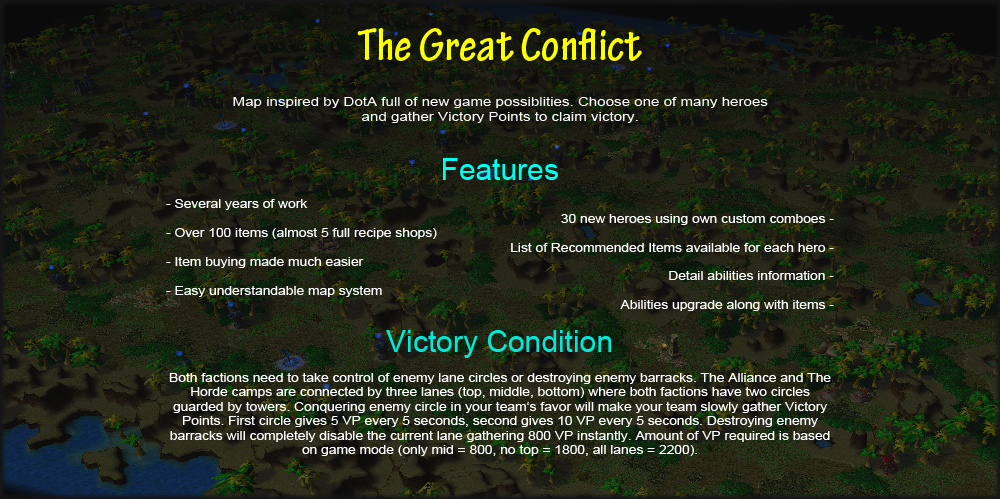 The Great Conflict

Map inspired by DotA full of new game possiblities. Choose one of many heroes and gather Victory Points to claim victory.

Features

- Several years of work

- Over 100 items (almost 5 full recipe shops)

- Item buying made much easier

- Easy understandable map system

30 new heroes using own custom comboes -

List of Recommended Items available for each hero -

Detail abilities information -

Abilities upgrade along with items -

Victory Condition

Both factions need to take control of enemy lane circles or destroying enemy barracks. The Alliance and The Horde camps are connected by three lanes (top, middle, bottom) where both factions have two circles guarded by towers. Conquering enemy circle in your team's favor will make your team slowly gather Victory Points. First circle gives 5 VP every 5 seconds, second gives 10 VP every 5 seconds. Destroying enemy barracks will completely disable the current lane gathering 800 VP instantly. Amount of VP required is based on game mode (only mid = 800, no top = 1800, all lanes = 2200).